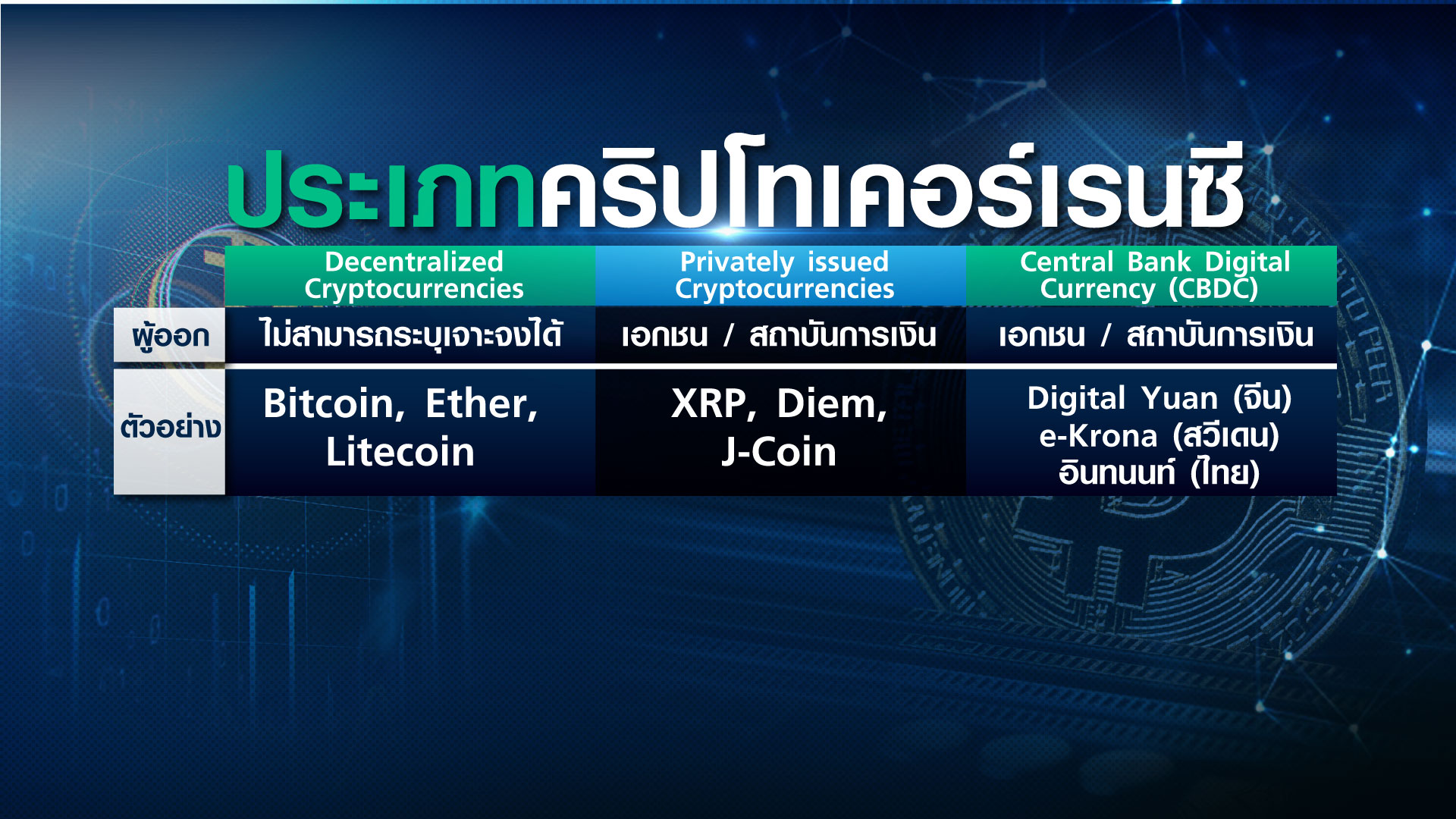 ประเภทคริปโทเคอร์เรนซี

| | Decentralized Cryptocurrencies | Privately issued Cryptocurrencies | Central Bank Digital Currency (CBDC) |
|---|---|---|---|
| ผู้ออก | ไม่สามารถระบุเจาะจงได้ | เอกชน / สถาบันการเงิน | เอกชน / สถาบันการเงิน |
| ตัวอย่าง | Bitcoin, Ether, Litecoin | XRP, Diem, J-Coin | Digital Yuan (จีน) e-Krona (สวีเดน) อินทนนท์ (ไทย) |